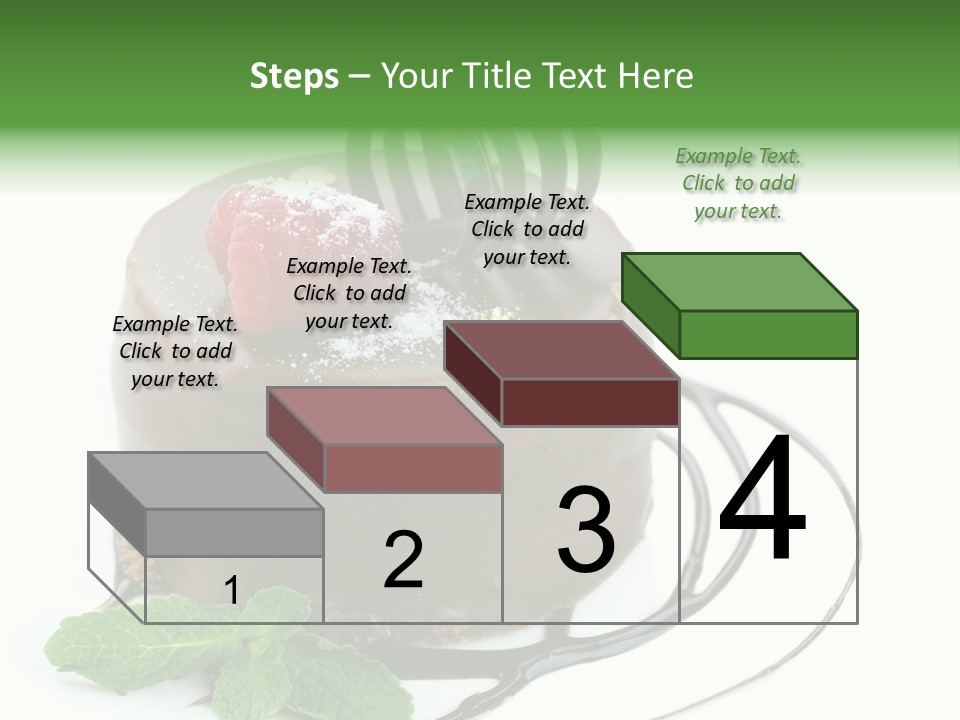 Steps – Your Title Text Here

Example Text. Click to add your text.

Example Text. Click to add your text.

Example Text. Click to add your text.

Example Text. Click to add your text.

1

2

3

4